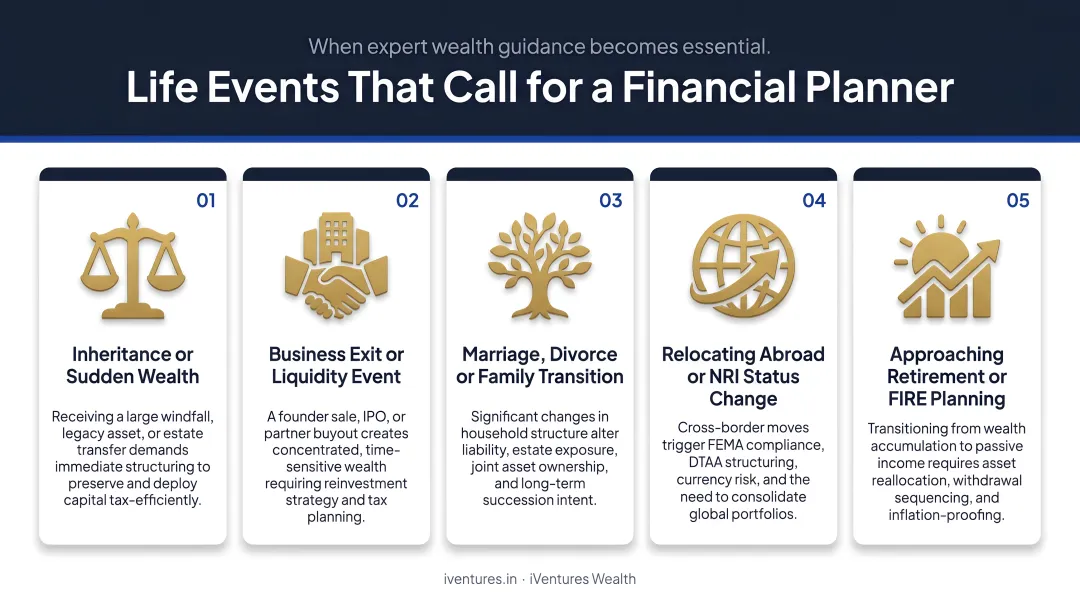 When expert wealth guidance becomes essential.

Life Events That Call for a Financial Planner

01

Inheritance or Sudden Wealth

Receiving a large windfall, legacy asset, or estate transfer demands immediate structuring to preserve and deploy capital tax-efficiently.

02

Business Exit or Liquidity Event

A founder sale, IPO, or partner buyout creates concentrated, time-sensitive wealth requiring reinvestment strategy and tax planning.

03

Marriage, Divorce or Family Transition

Significant changes in household structure alter liability, estate exposure, joint asset ownership, and long-term succession intent.

04

Relocating Abroad or NRI Status Change

Cross-border moves trigger FEMA compliance, DTAA structuring, currency risk, and the need to consolidate global portfolios.

05

Approaching Retirement or FIRE Planning

Transitioning from wealth accumulation to passive income requires asset reallocation, withdrawal sequencing, and inflation-proofing.

iventures.in · iVentures Wealth